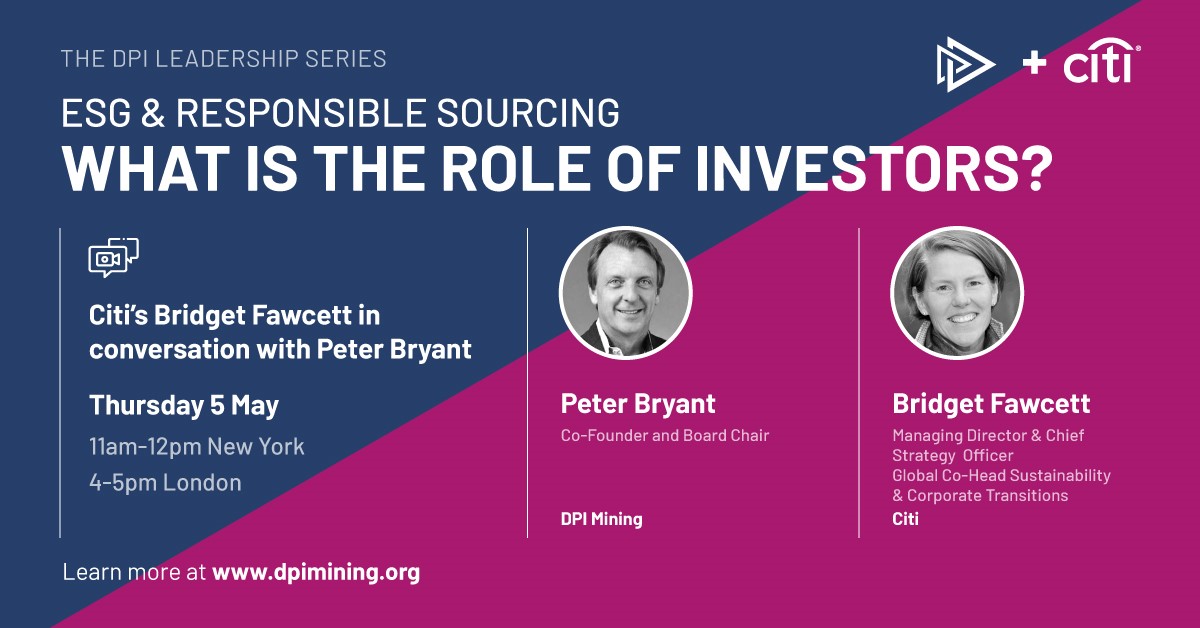 THE DPI LEADERSHIP SERIES

+ citi

ESG & RESPONSIBLE SOURCING

WHAT IS THE ROLE OF INVESTORS?

Citi's Bridget Fawcett in conversation with Peter Bryant

Thursday 5 May

11am-12pm New York

4-5pm London

Peter Bryant

Co-Founder and Board Chair

DPI Mining

Bridget Fawcett

Managing Director & Chief Strategy Officer

Global Co-Head Sustainability & Corporate Transitions

Citi

Learn more at www.dpimining.org